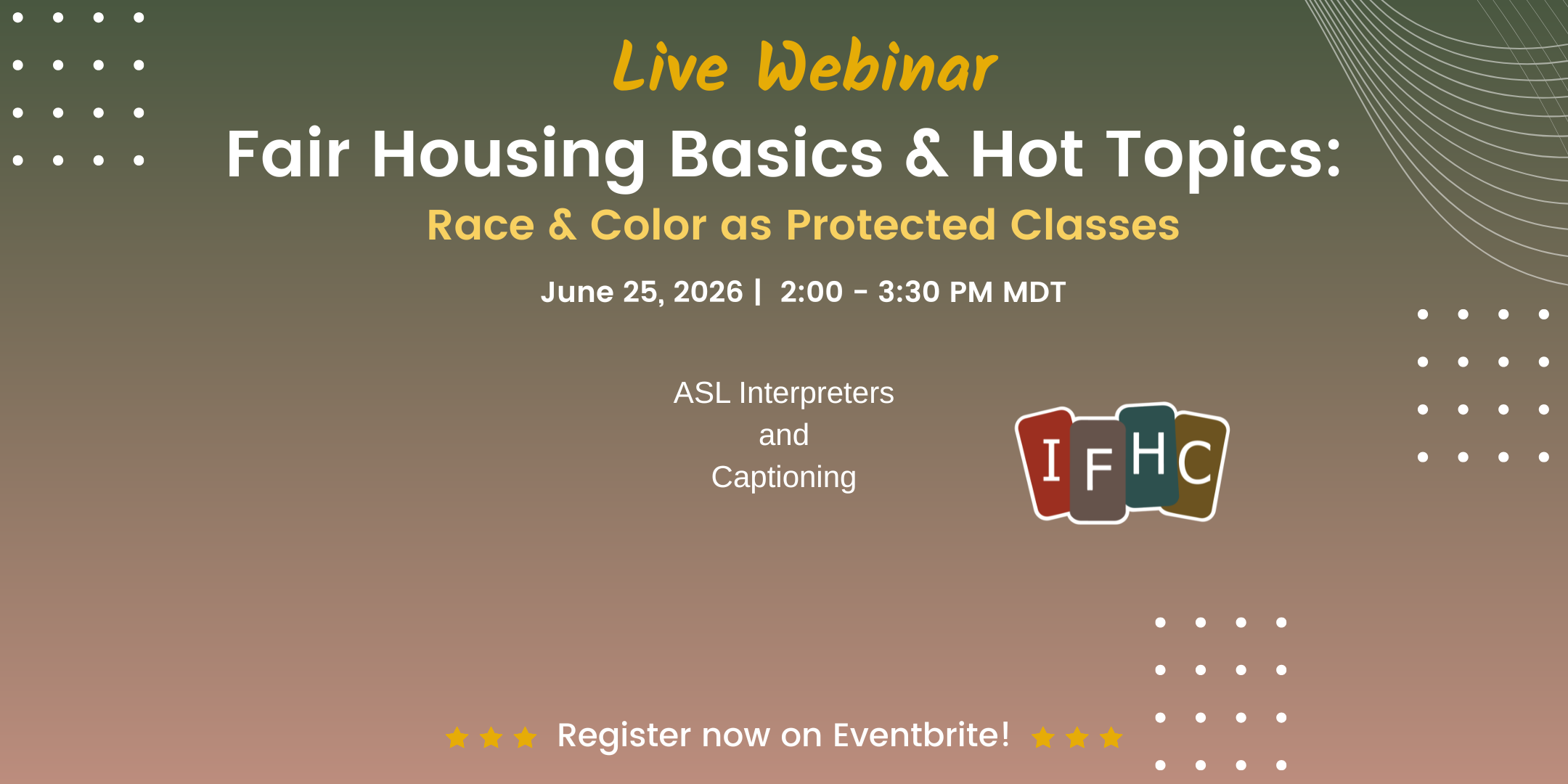 Live Webinar

Fair Housing Basics & Hot Topics:

Race & Color as Protected Classes

June 25, 2026 | 2:00 - 3:30 PM MDT

ASL Interpreters
and
Captioning

IFHC

Register now on Eventbrite!